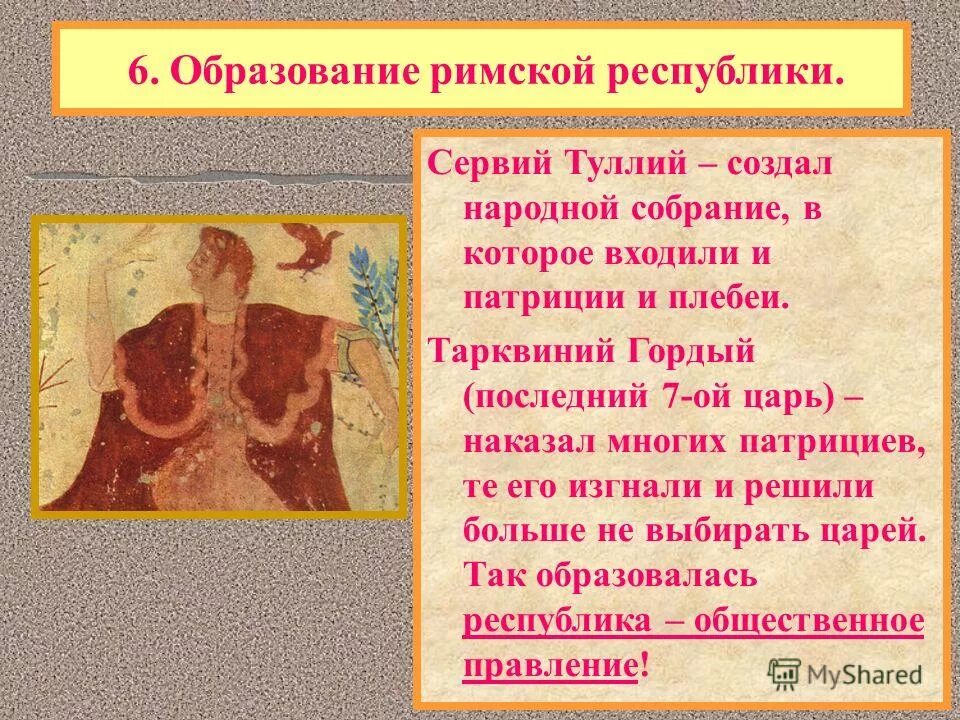 6. Образование римской республики.

Сервий Туллий – создал народной собрание, в которое входили и патриции и плебеи.

Тарквиний Гордый (последний 7-ой царь) – наказал многих патрициев, те его изгнали и решили больше не выбирать царей. Так образовалась республика – общественное правление!

MyShared